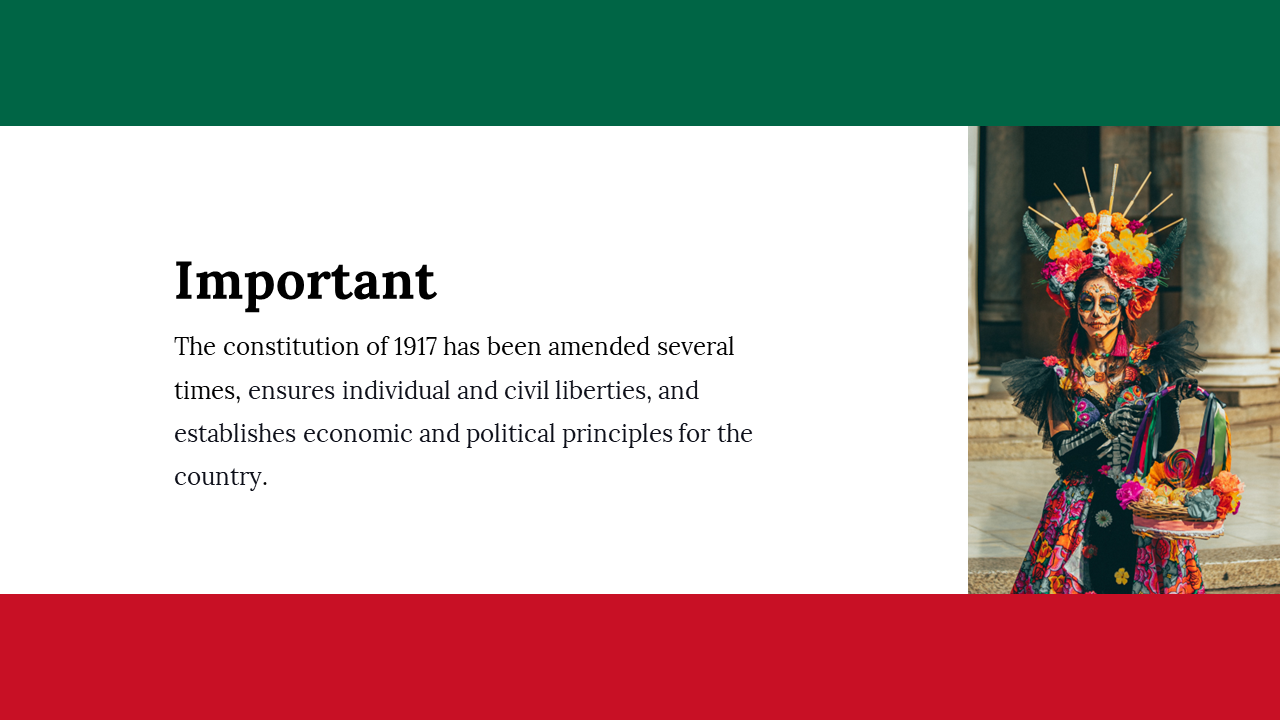 Important

The constitution of 1917 has been amended several times, ensures individual and civil liberties, and establishes economic and political principles for the country.